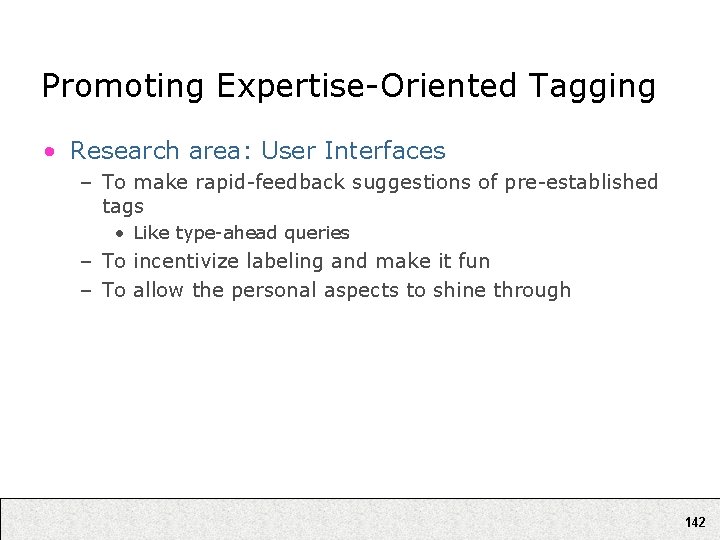 Promoting Expertise-Oriented Tagging

• Research area: User Interfaces
  – To make rapid-feedback suggestions of pre-established tags
    • Like type-ahead queries
  – To incentivize labeling and make it fun
  – To allow the personal aspects to shine through

142